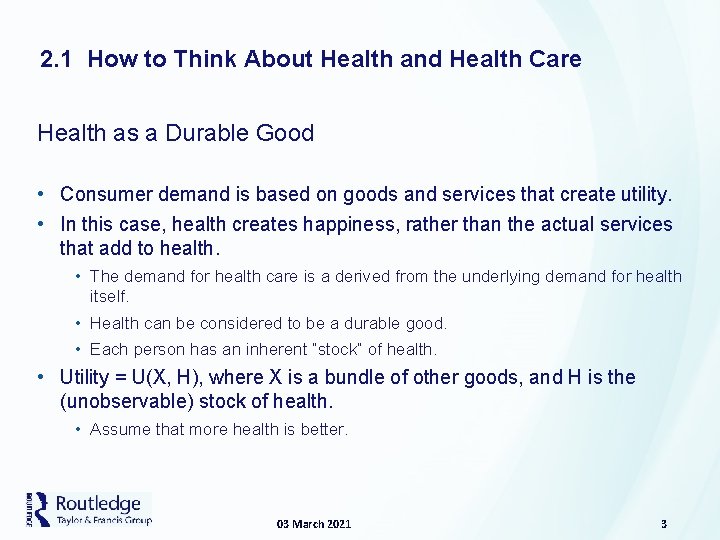 2.1 How to Think About Health and Health Care

Health as a Durable Good

• Consumer demand is based on goods and services that create utility.
• In this case, health creates happiness, rather than the actual services that add to health.
 • The demand for health care is a derived from the underlying demand for health itself.
 • Health can be considered to be a durable good.
 • Each person has an inherent "stock" of health.
• Utility = U(X, H), where X is a bundle of other goods, and H is the (unobservable) stock of health.
 • Assume that more health is better.

Routledge
Taylor & Francis Group

03 March 2021

3